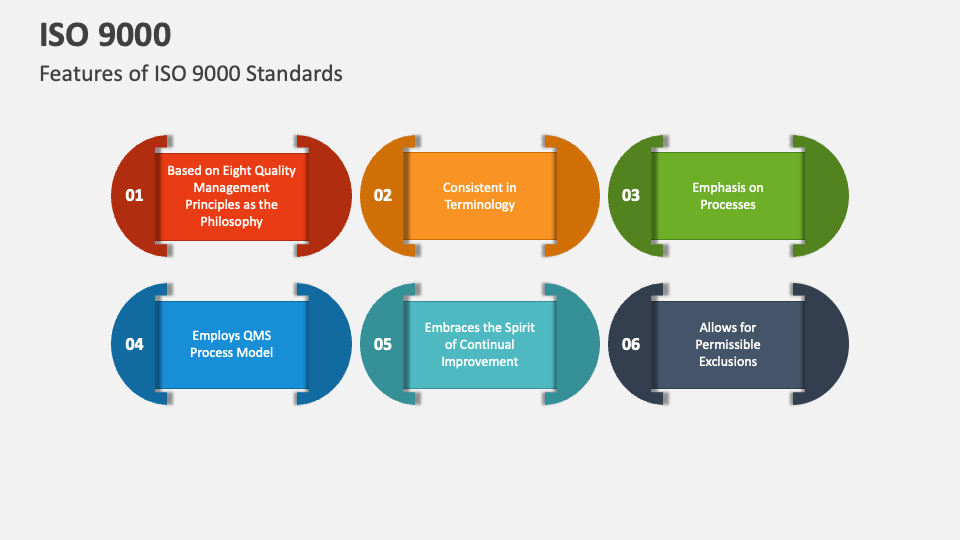 ISO 9000

Features of ISO 9000 Standards

01 Based on Eight Quality Management Principles as the Philosophy

02 Consistent in Terminology

03 Emphasis on Processes

04 Employs QMS Process Model

05 Embraces the Spirit of Continual Improvement

06 Allows for Permissible Exclusions